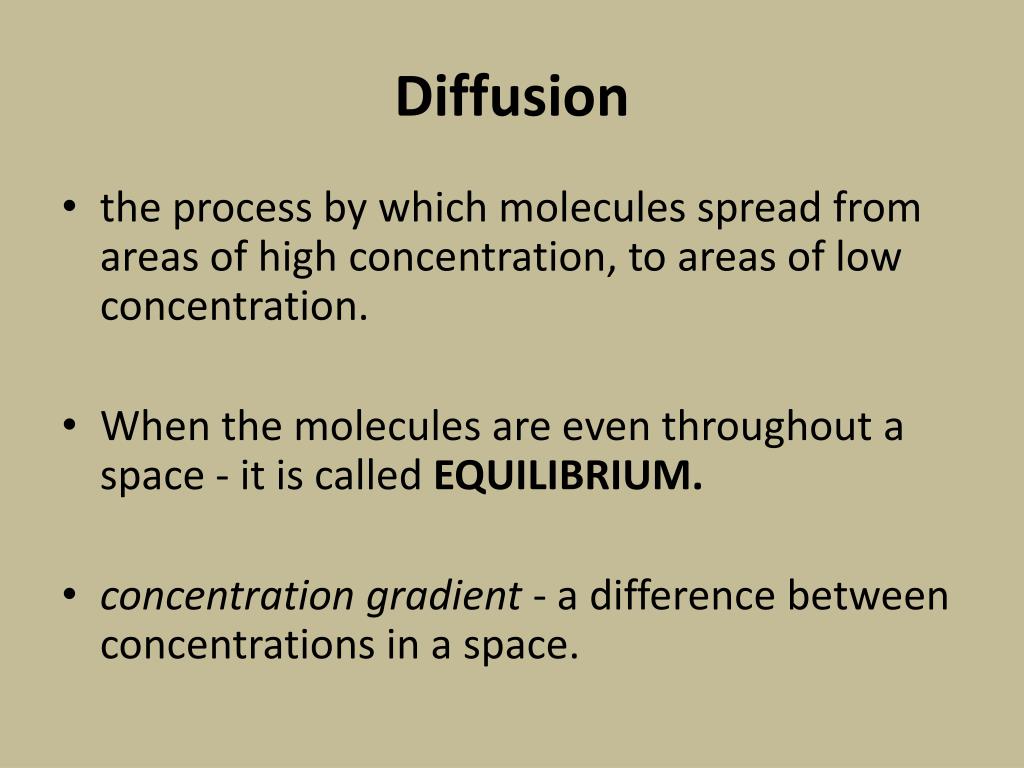 Diffusion

• the process by which molecules spread from areas of high concentration, to areas of low concentration.

• When the molecules are even throughout a space - it is called EQUILIBRIUM.

• concentration gradient - a difference between concentrations in a space.